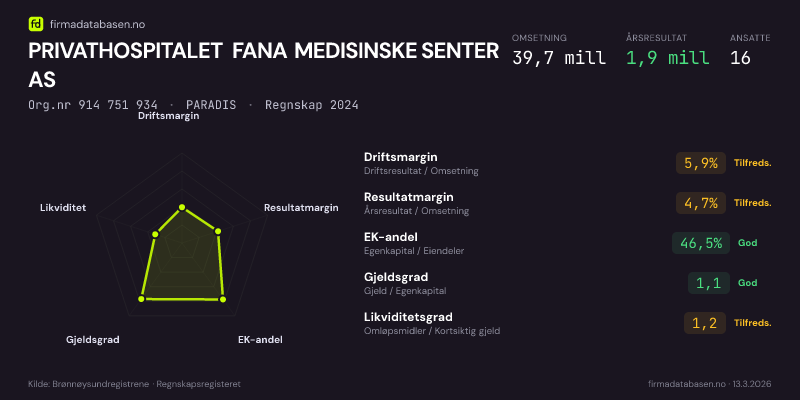 fd firmadatabasen.no

PRIVATHOSPITALET FANA MEDISINSKE SENTER AS

Org.nr 914 751 934 · PARADIS · Regnskap 2024

OMSETNING
39,7 mill

ÅRSRESULTAT
1,9 mill

ANSATTE
16

Driftsmargin
Resultatmargin
EK-andel
Gjeldsgrad
Likviditet

Driftsmargin
Driftsresultat / Omsetning
5,9% Tilfreds.

Resultatmargin
Årsresultat / Omsetning
4,7% Tilfreds.

EK-andel
Egenkapital / Eiendeler
46,5% God

Gjeldsgrad
Gjeld / Egenkapital
1,1 God

Likviditetsgrad
Omløpsmidler / Kortsiktig gjeld
1,2 Tilfreds.

Kilde: Brønnøysundregistrene · Regnskapsregisteret

firmadatabasen.no · 13.3.2026